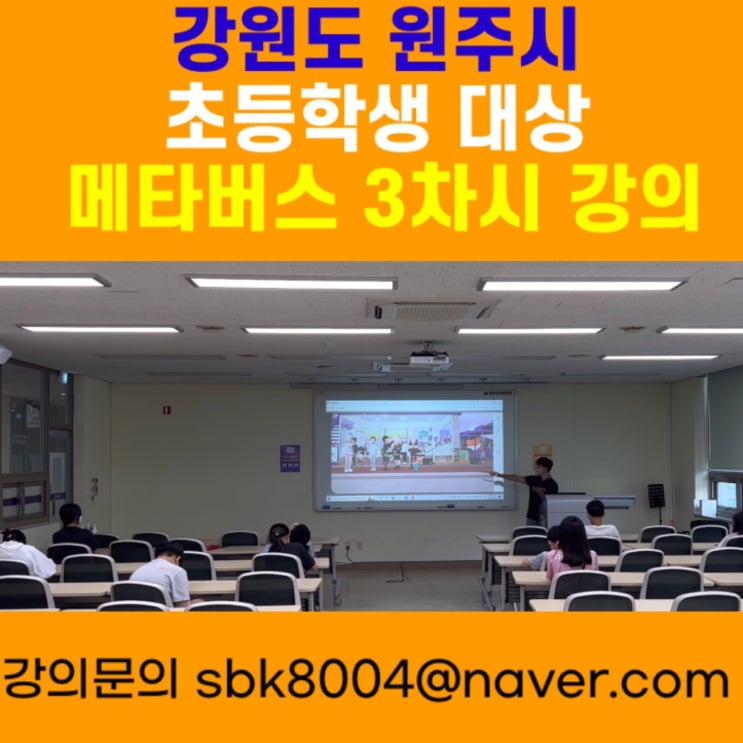 강원도 원주시
초등학생 대상
메타버스 3차시 강의

강의문의 sbk8004@naver.com